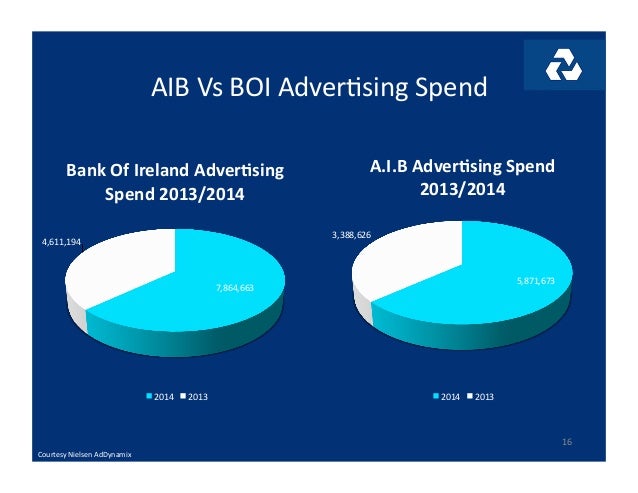 AIB Vs BOI Advertising Spend

Bank Of Ireland Advertising Spend 2013/2014

4,611,194

7,864,663

2014 2013

A.I.B Advertising Spend 2013/2014

3,388,626

5,871,673

2014 2013

16

Courtesy Nielsen AdDynamix